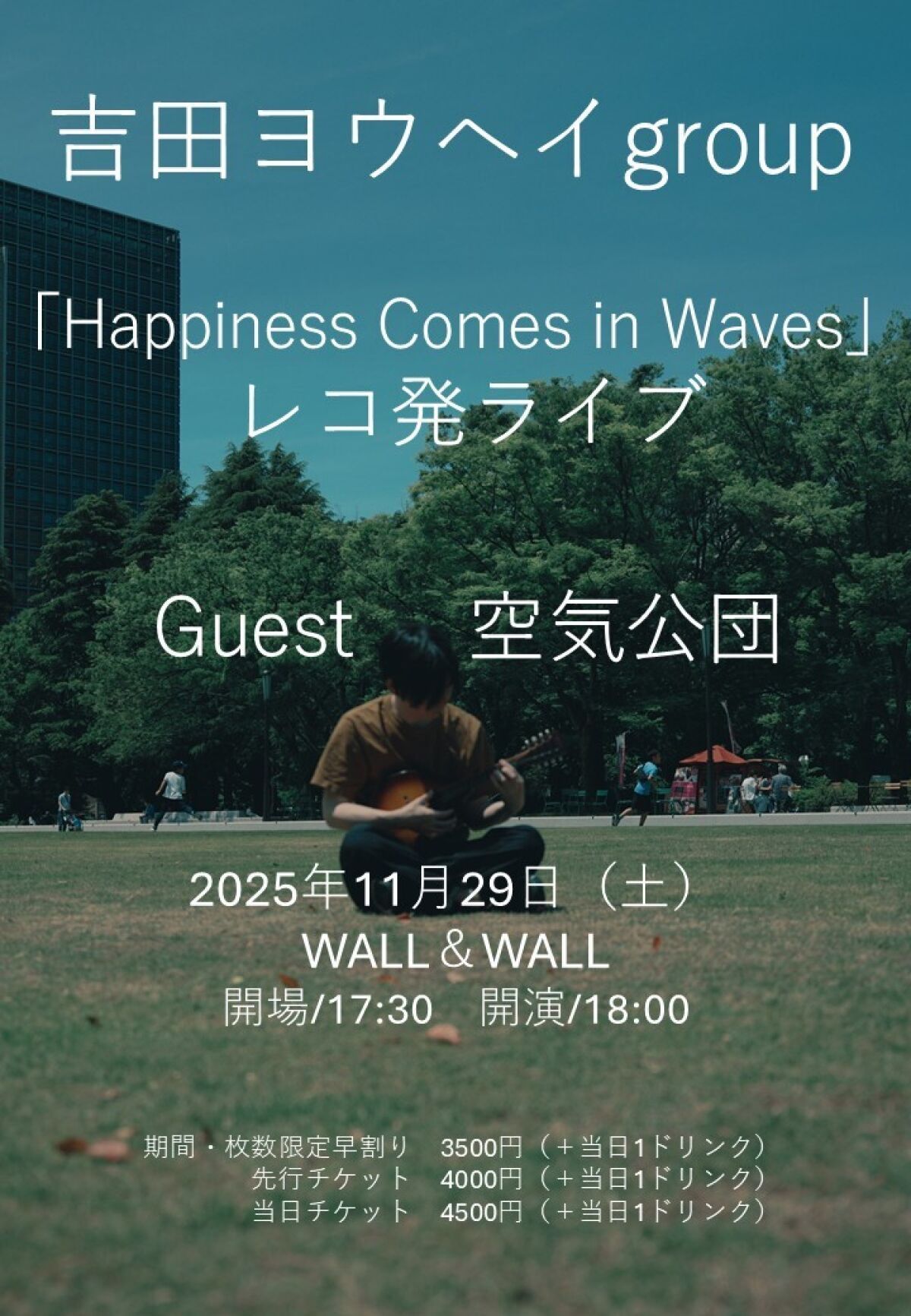 吉田ヨウヘイgroup

「Happiness Comes in Waves」
レコ発ライブ

Guest　空気公団

2025年11月29日（土）
WALL＆WALL
開場/17:30　開演/18:00

期間・枚数限定早割り　3500円（＋当日1ドリンク）
先行チケット　4000円（＋当日1ドリンク）
当日チケット　4500円（＋当日1ドリンク）